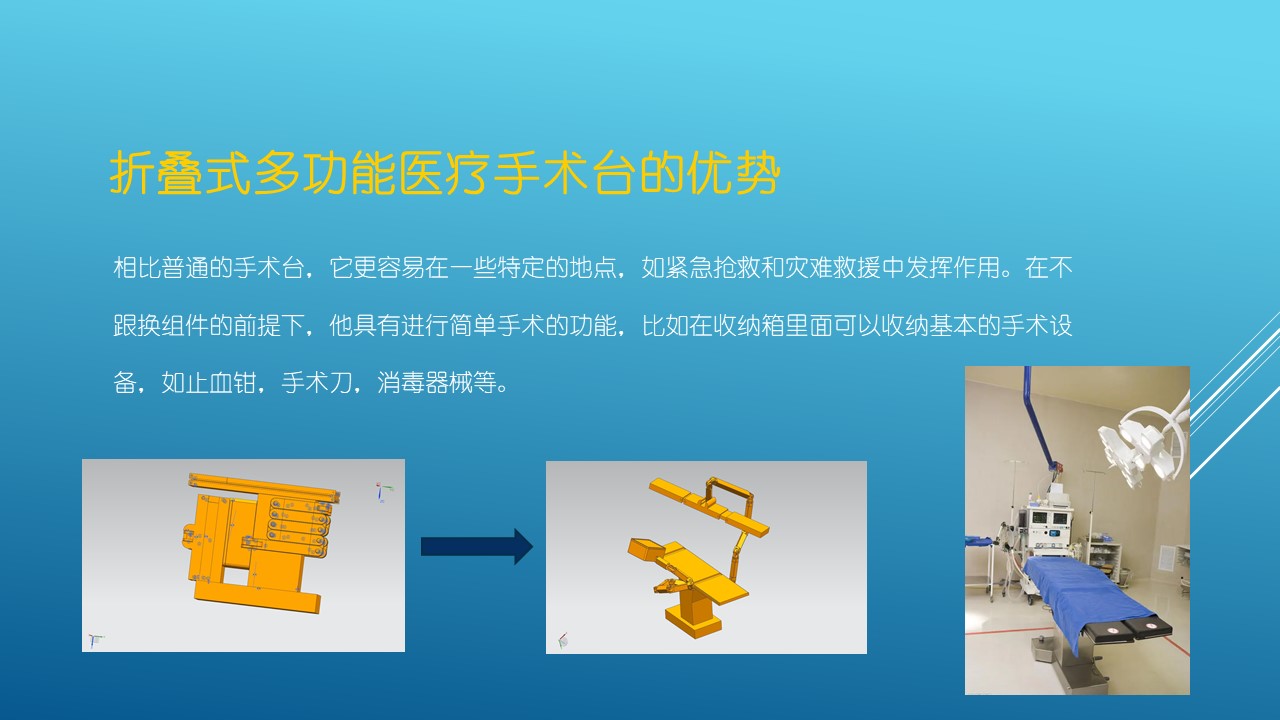 折叠式多功能医疗手术台的优势

相比普通的手术台，它更容易在一些特定的地点，如紧急抢救和灾难救援中发挥作用。在不跟换组件的前提下，他具有进行简单手术的功能，比如在收纳箱里面可以收纳基本的手术设备，如止血钳，手术刀，消毒器械等。